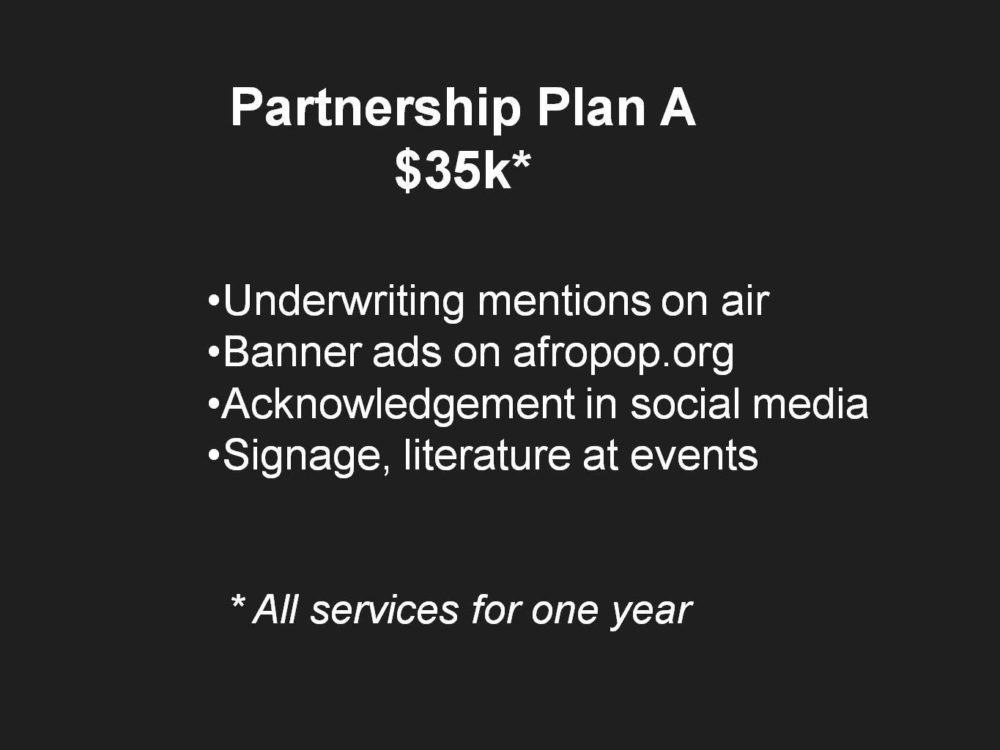 Partnership Plan A
\$35k*

•Underwriting mentions on air
•Banner ads on afropop.org
•Acknowledgement in social media
•Signage, literature at events

* All services for one year